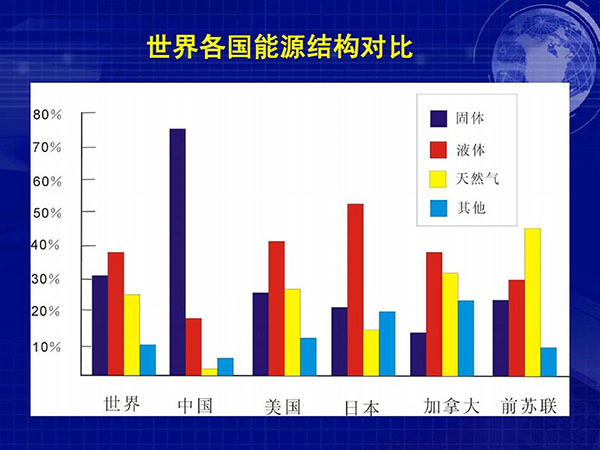 世界各国能源结构对比

80%
70%
60%
50%
40%
30%
20%
10%

固体
液体
天然气
其他

世界 中国 美国 日本 加拿大 前苏联